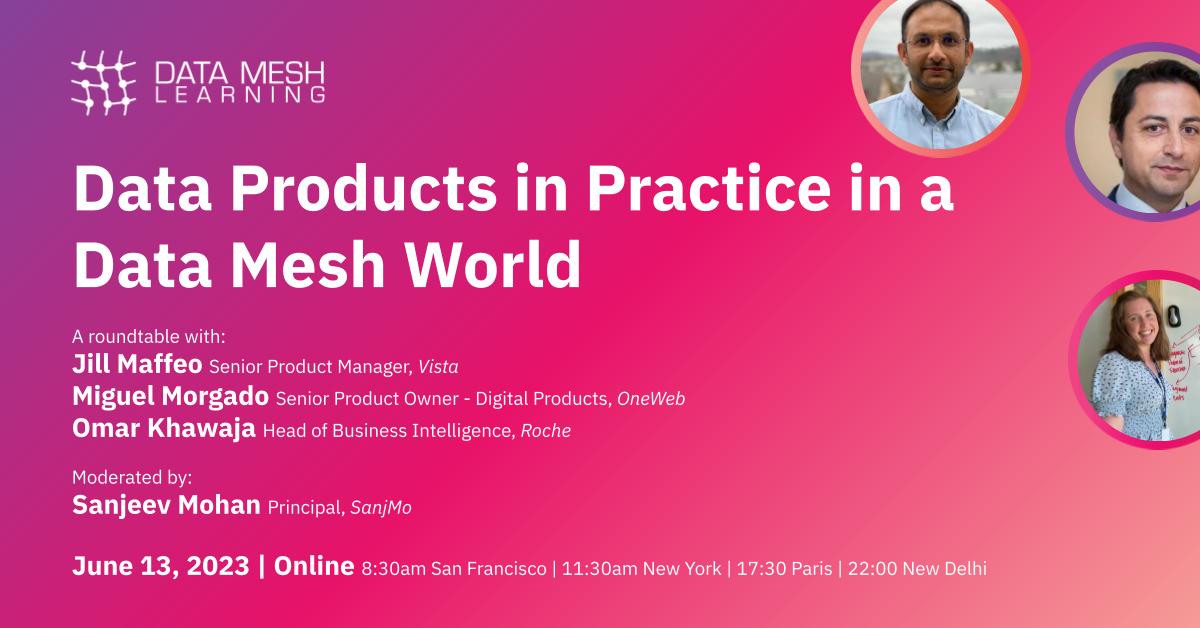 DATA MESH
LEARNING

Data Products in Practice in a Data Mesh World

A roundtable with:
Jill Maffeo Senior Product Manager, Vista
Miguel Morgado Senior Product Owner - Digital Products, OneWeb
Omar Khawaja Head of Business Intelligence, Roche

Moderated by:
Sanjeev Mohan Principal, SanjMo

June 13, 2023 | Online 8:30am San Francisco | 11:30am New York | 17:30 Paris | 22:00 New Delhi